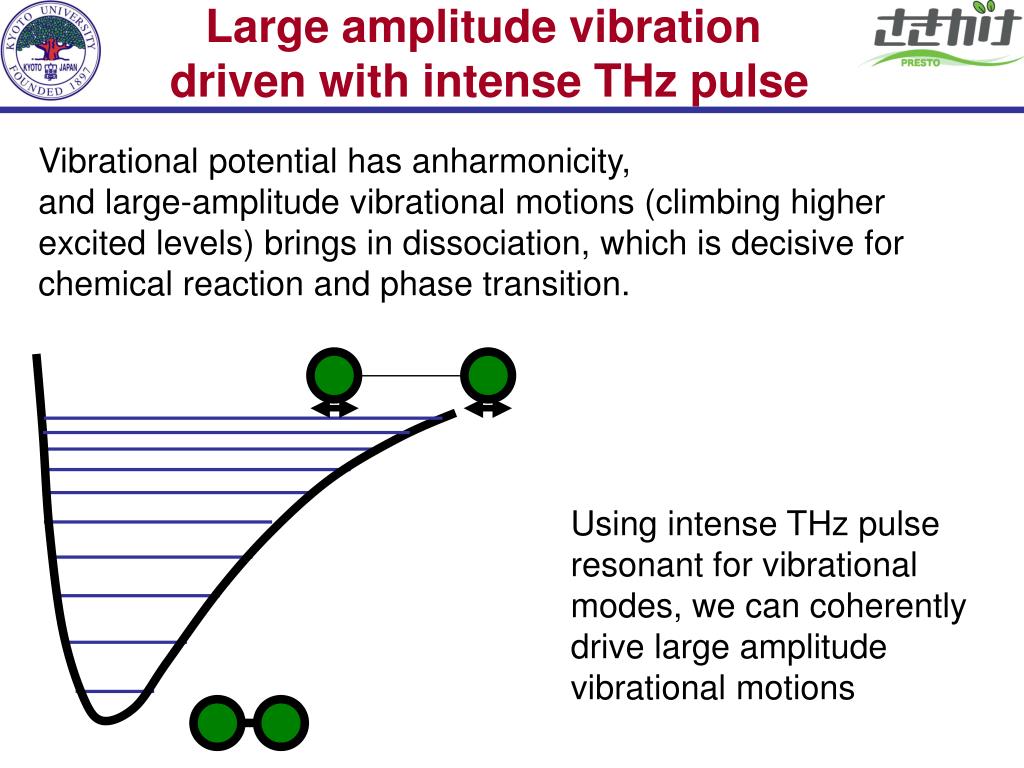 KYOTO UNIVERSITY
KYOTO JAPAN
FOUNDED 1897

Large amplitude vibration driven with intense THz pulse

さきがけ
PRESTO

Vibrational potential has anharmonicity,
and large-amplitude vibrational motions (climbing higher excited levels) brings in dissociation, which is decisive for chemical reaction and phase transition.

Using intense THz pulse resonant for vibrational modes, we can coherently drive large amplitude vibrational motions